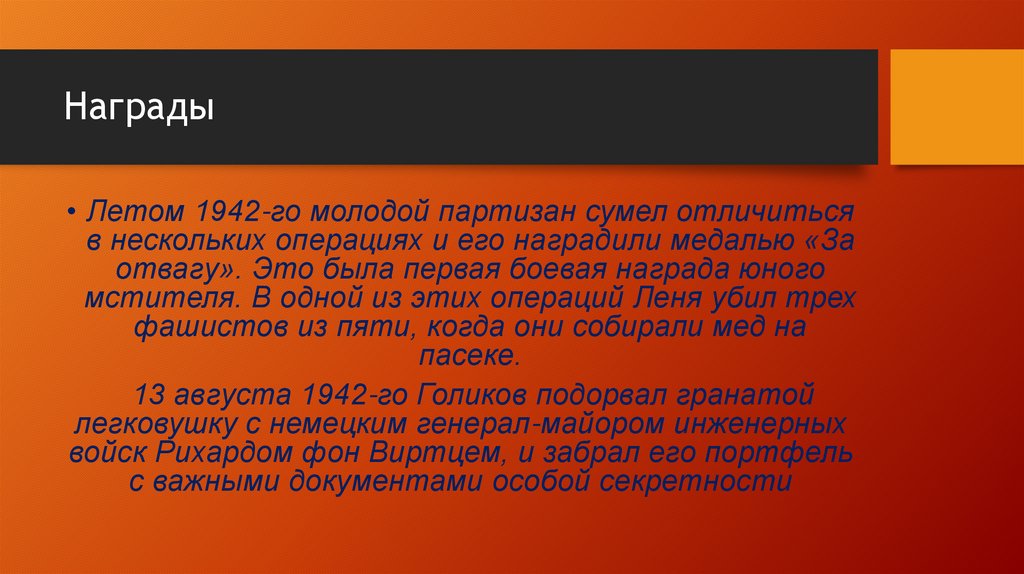 Награды

• Летом 1942-го молодой партизан сумел отличиться в нескольких операциях и его наградили медалью «За отвагу». Это была первая боевая награда юного мстителя. В одной из этих операций Леня убил трех фашистов из пяти, когда они собирали мед на пасеке.

13 августа 1942-го Голиков подорвал гранатой легковушку с немецким генерал-майором инженерных войск Рихардом фон Виртцем, и забрал его портфель с важными документами особой секретности